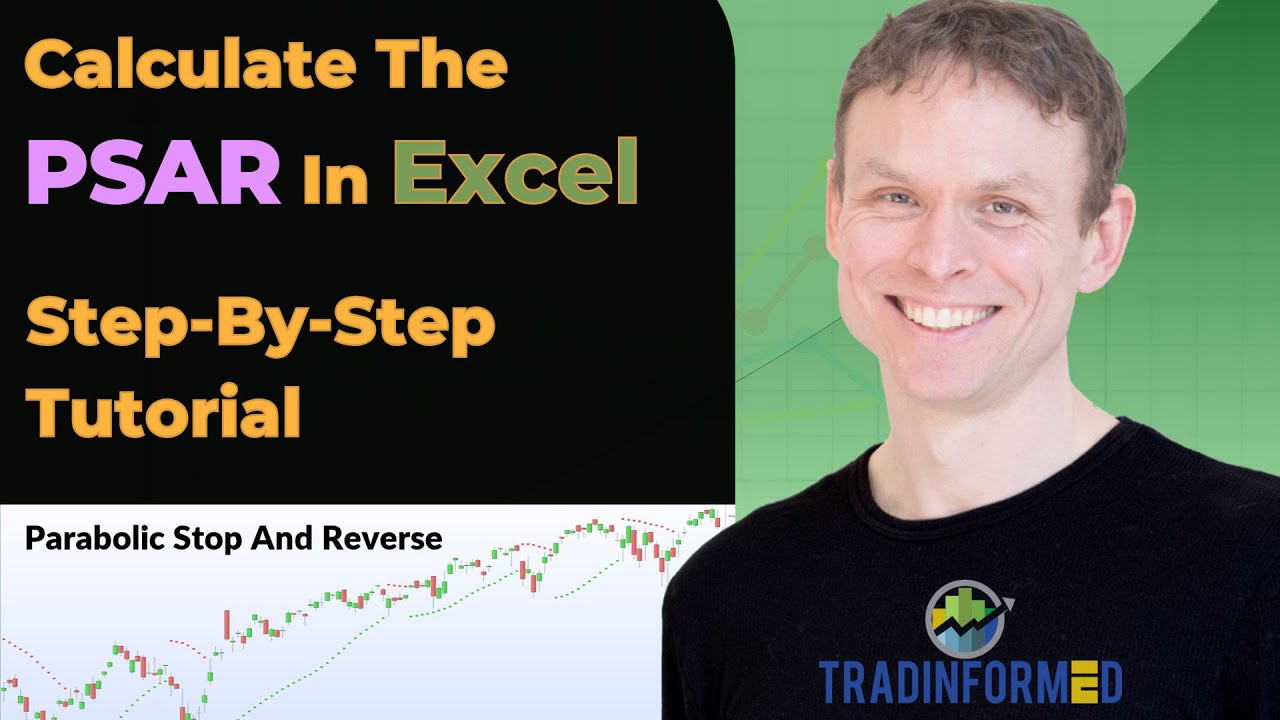 Calculate The
PSAR In Excel

Step-By-Step Tutorial

Parabolic Stop And Reverse

TRADINFORMED